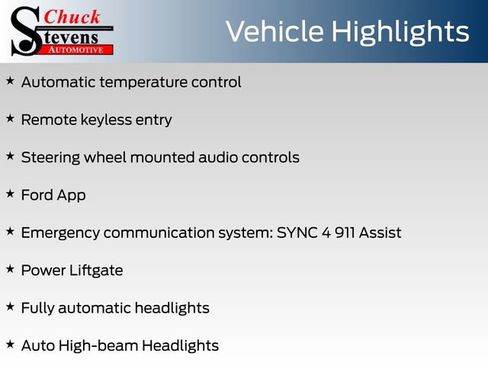 Chuck Stevens AUTOMOTIVE

Vehicle Highlights

★ Automatic temperature control

★ Remote keyless entry

★ Steering wheel mounted audio controls

★ Ford App

★ Emergency communication system: SYNC 4 911 Assist

★ Power Liftgate

★ Fully automatic headlights

★ Auto High-beam Headlights